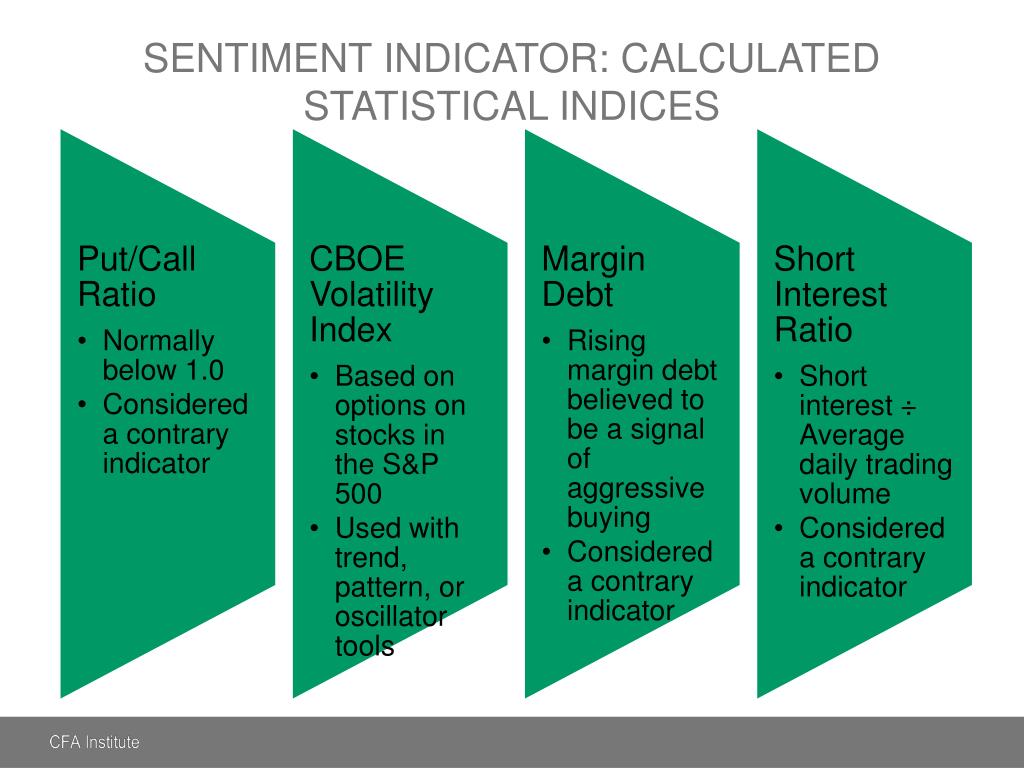 SENTIMENT INDICATOR: CALCULATED STATISTICAL INDICES

Put/Call Ratio
• Normally below 1.0
• Considered a contrary indicator

CBOE Volatility Index
• Based on options on stocks in the S&P 500
• Used with trend, pattern, or oscillator tools

Margin Debt
• Rising margin debt believed to be a signal of aggressive buying
• Considered a contrary indicator

Short Interest Ratio
• Short interest ÷ Average daily trading volume
• Considered a contrary indicator

CFA Institute